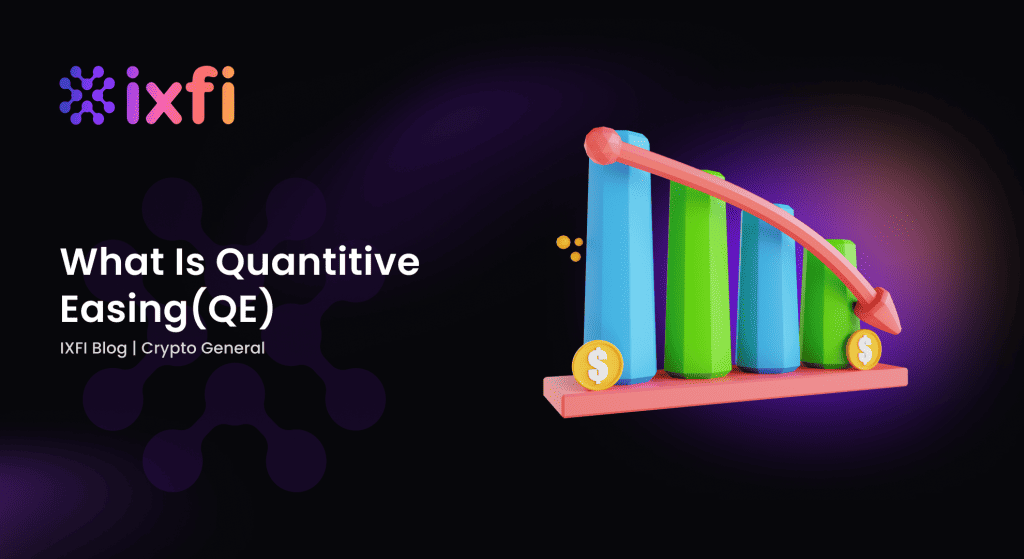 ixfi

What Is Quantitive Easing(QE)

IXFI Blog | Crypto General

$

$